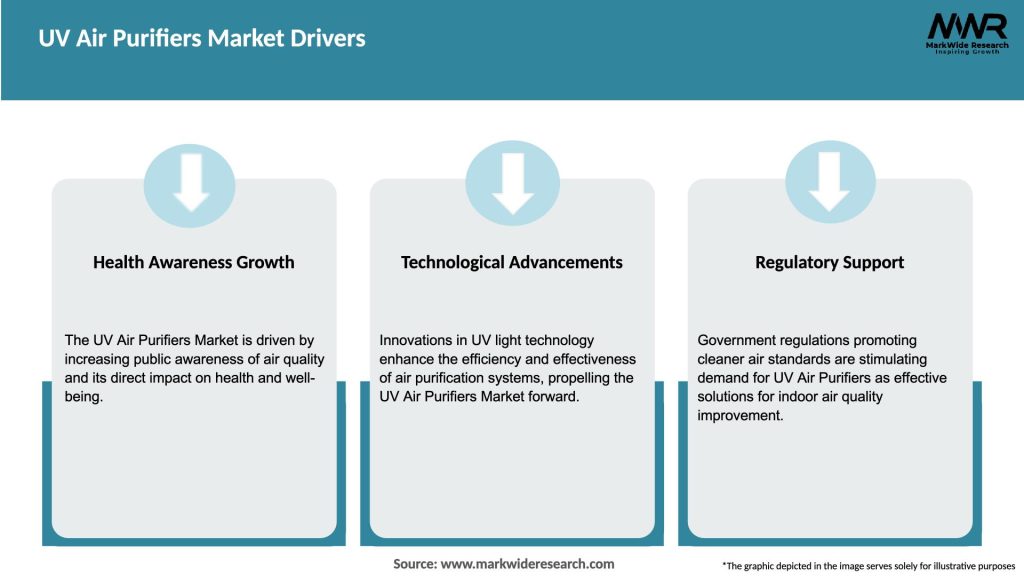 UV Air Purifiers Market Drivers

MWR
MarkWide Research
Inspiring Growth

Health Awareness Growth

The UV Air Purifiers Market is driven by increasing public awareness of air quality and its direct impact on health and well-being.

Technological Advancements

Innovations in UV light technology enhance the efficiency and effectiveness of air purification systems, propelling the UV Air Purifiers Market forward.

Regulatory Support

Government regulations promoting cleaner air standards are stimulating demand for UV Air Purifiers as effective solutions for indoor air quality improvement.

Source: www.markwideresearch.com

*The graphic depicted in the image serves solely for illustrative purposes